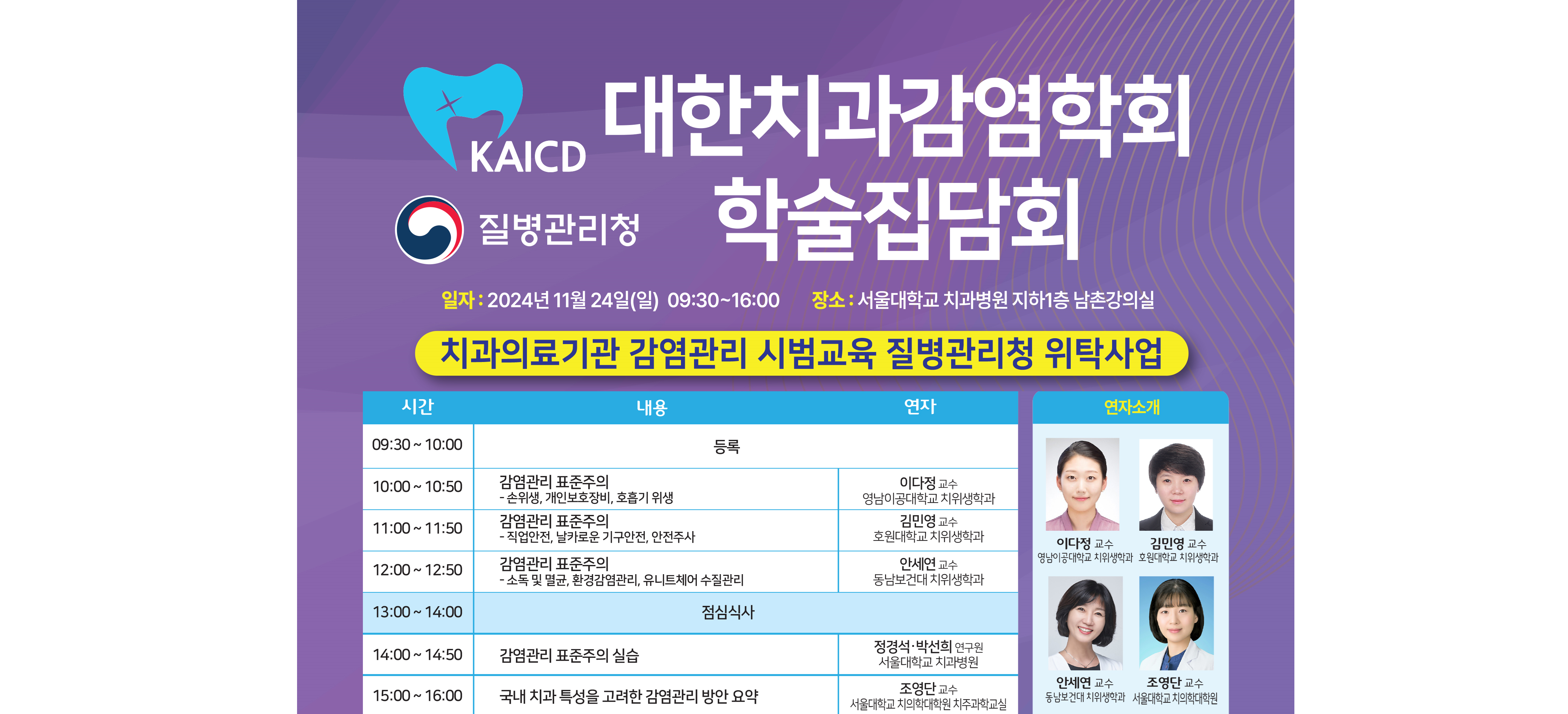 KAICD

질병관리청

대한치과감염학회 학술집담회

일자 : 2024년 11월 24일(일) 09:30~16:00 장소 : 서울대학교 치과병원 지하1층 남촌강의실

치과의료기관 감염관리 시범교육 질병관리청 위탁사업

| 시간 | 내용 | 연자 |
|---|---|---|
| 09:30 ~ 10:00 | 등록 | |
| 10:00 ~ 10:50 | 감염관리 표준주의 - 손위생, 개인보호장비, 호흡기 위생 | 이다정 교수 영남이공대학교 치위생학과 |
| 11:00 ~ 11:50 | 감염관리 표준주의 - 직업안전, 날카로운 기구안전, 안전주사 | 김민영 교수 호원대학교 치위생학과 |
| 12:00 ~ 12:50 | 감염관리 표준주의 - 소독 및 멸균, 환경감염관리, 유니트체어 수질관리 | 안세연 교수 동남보건대 치위생학과 |
| 13:00 ~ 14:00 | 점심식사 | |
| 14:00 ~ 14:50 | 감염관리 표준주의 실습 | 정경석·박선희 연구원 서울대학교 치과병원 |
| 15:00 ~ 16:00 | 국내 치과 특성을 고려한 감염관리 방안 요약 | 조영단 교수 서울대학교 치의학대학원 치주과학교실 |

연자소개

이다정 교수 영남이공대학교 치위생학과
김민영 교수 호원대학교 치위생학과
안세연 교수 동남보건대 치위생학과
조영단 교수 서울대학교 치의학대학원